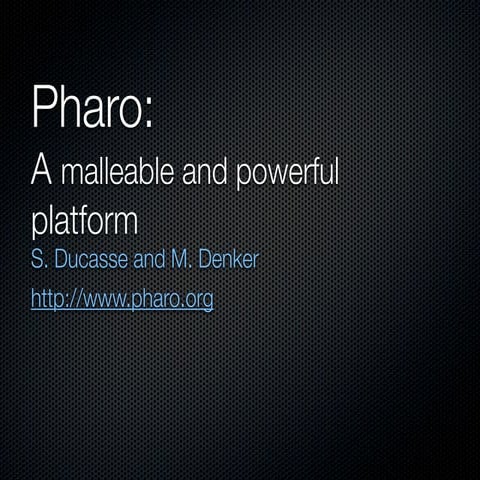 Pharo:

A malleable and powerful platform

S. Ducasse and M. Denker

http://www.pharo.org